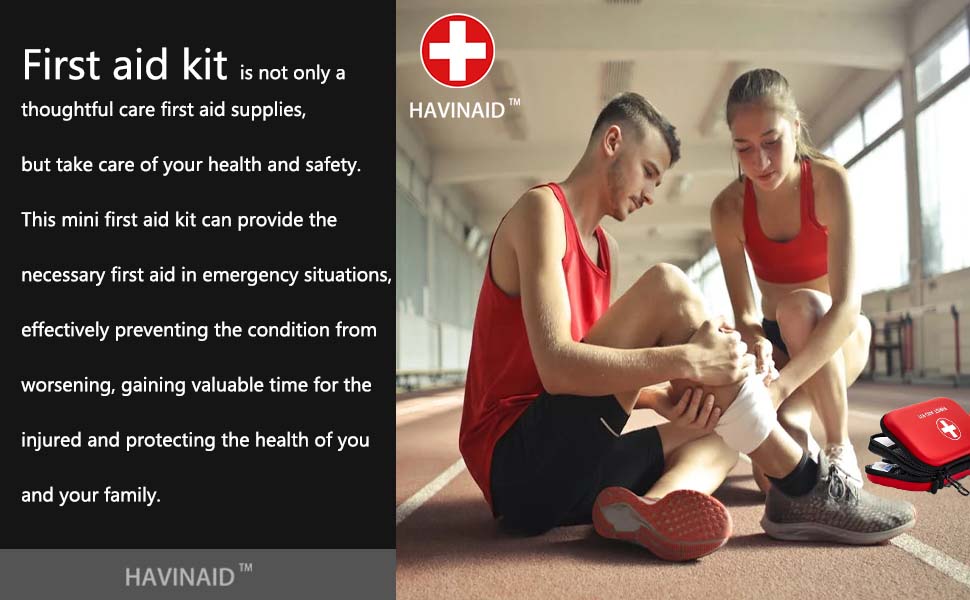 First aid kit is not only a thoughtful care first aid supplies,

but take care of your health and safety.

This mini first aid kit can provide the

necessary first aid in emergency situations,

effectively preventing the condition from

worsening, gaining valuable time for the

injured and protecting the health of you

and your family.

HAVINAID™

HAVINAID™

FIRST AID KIT